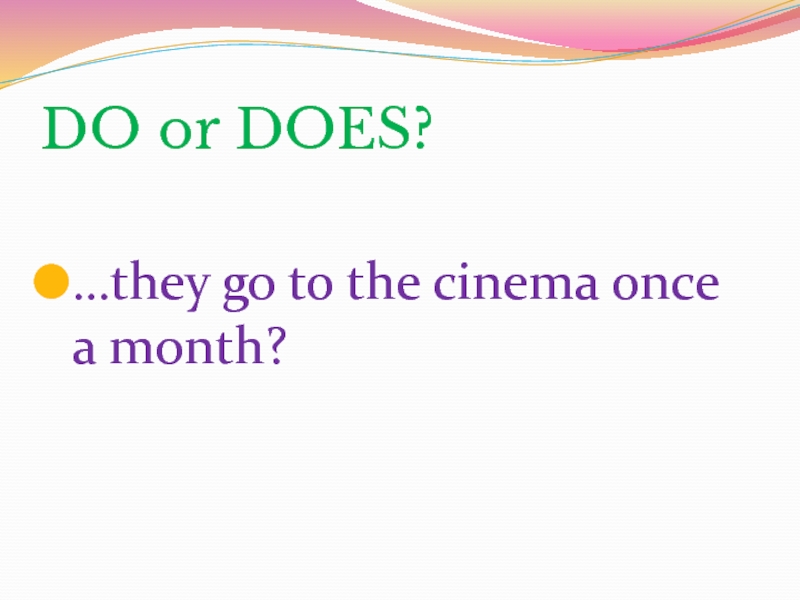 DO or DOES?

…they go to the cinema once a month?